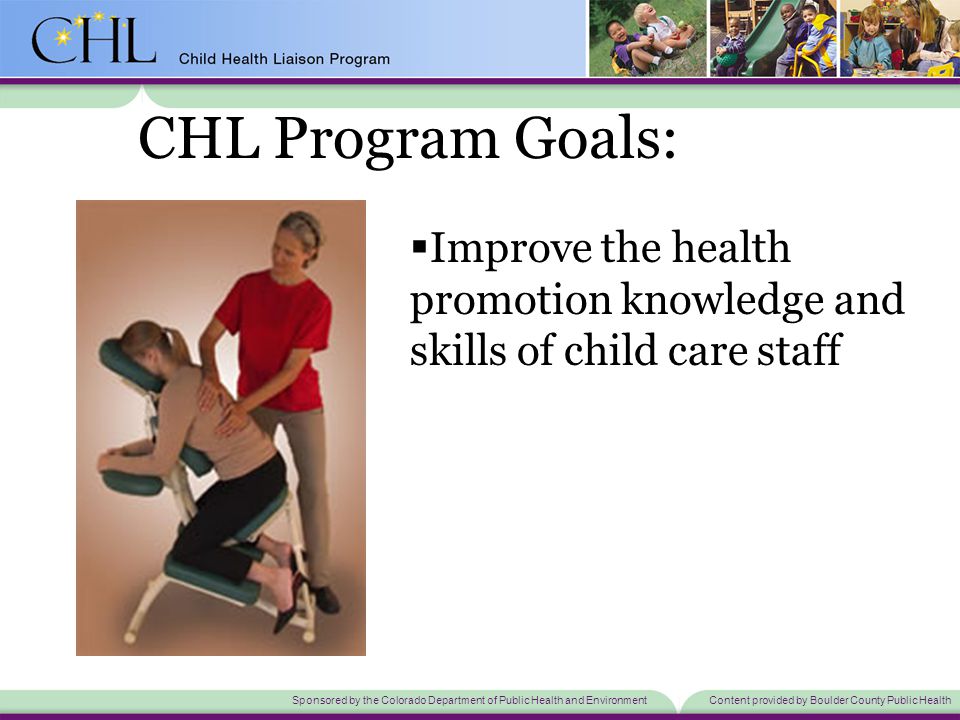 CHL Child Health Liaison Program

CHL Program Goals:

▪Improve the health promotion knowledge and skills of child care staff

Sponsored by the Colorado Department of Public Health and Environment

Content provided by Boulder County Public Health